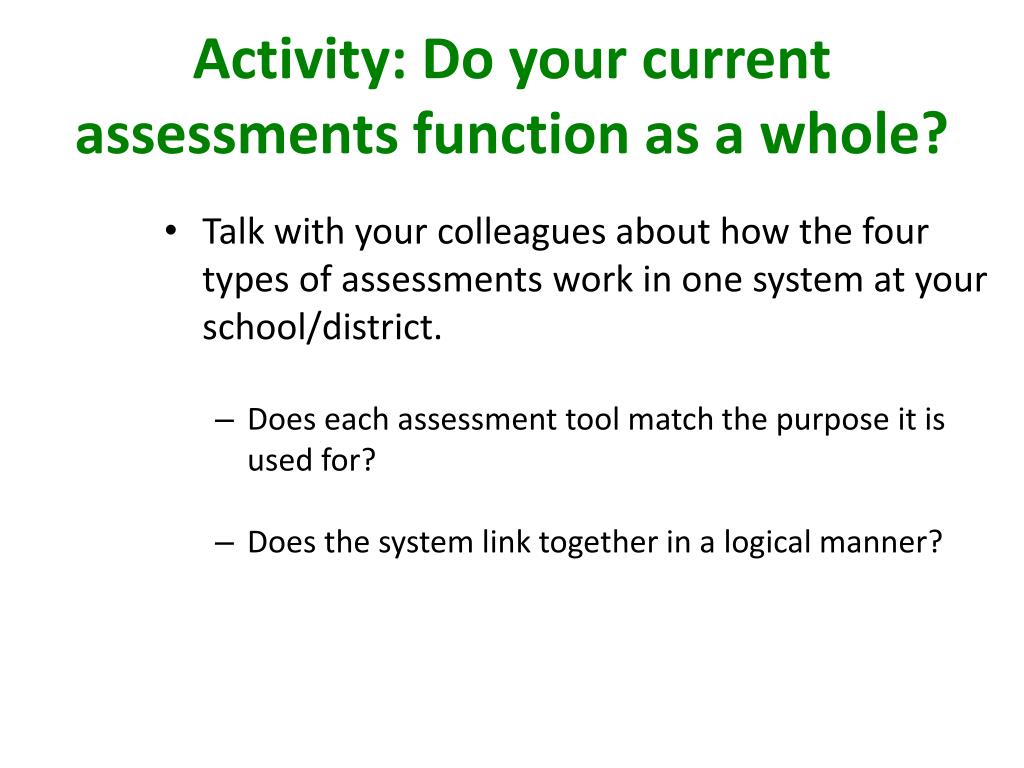 Activity: Do your current assessments function as a whole?

• Talk with your colleagues about how the four types of assessments work in one system at your school/district.

– Does each assessment tool match the purpose it is used for?

– Does the system link together in a logical manner?